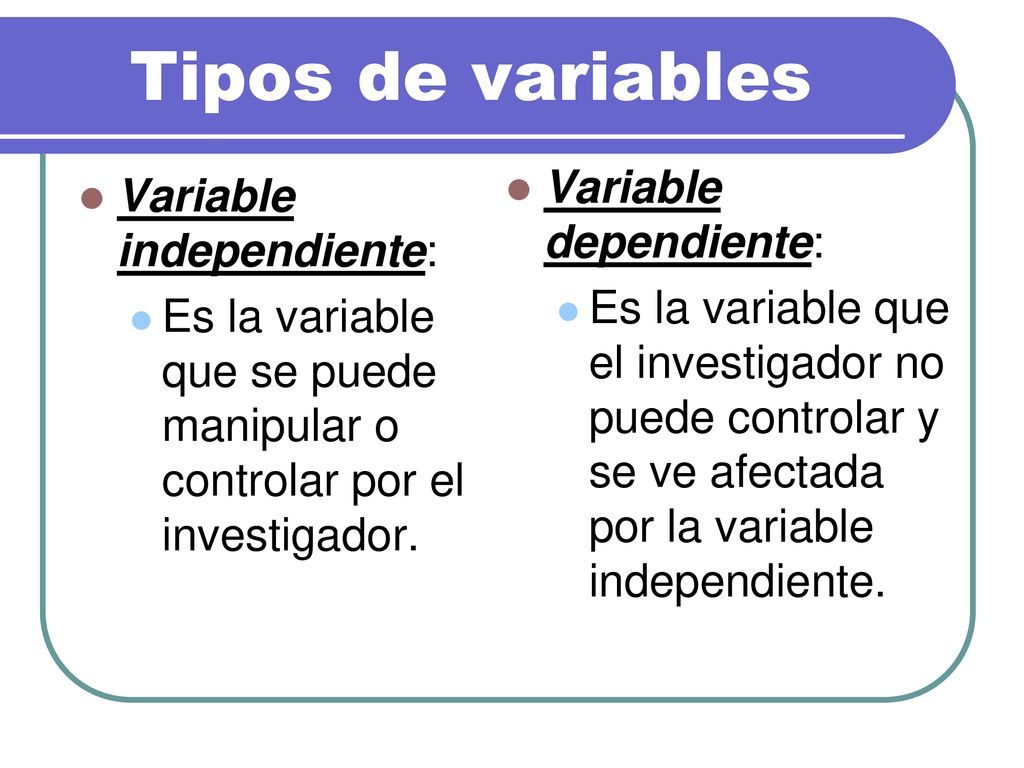 Tipos de variables

Variable independiente:

Es la variable que se puede manipular o controlar por el investigador.

Variable dependiente:

Es la variable que el investigador no puede controlar y se ve afectada por la variable independiente.